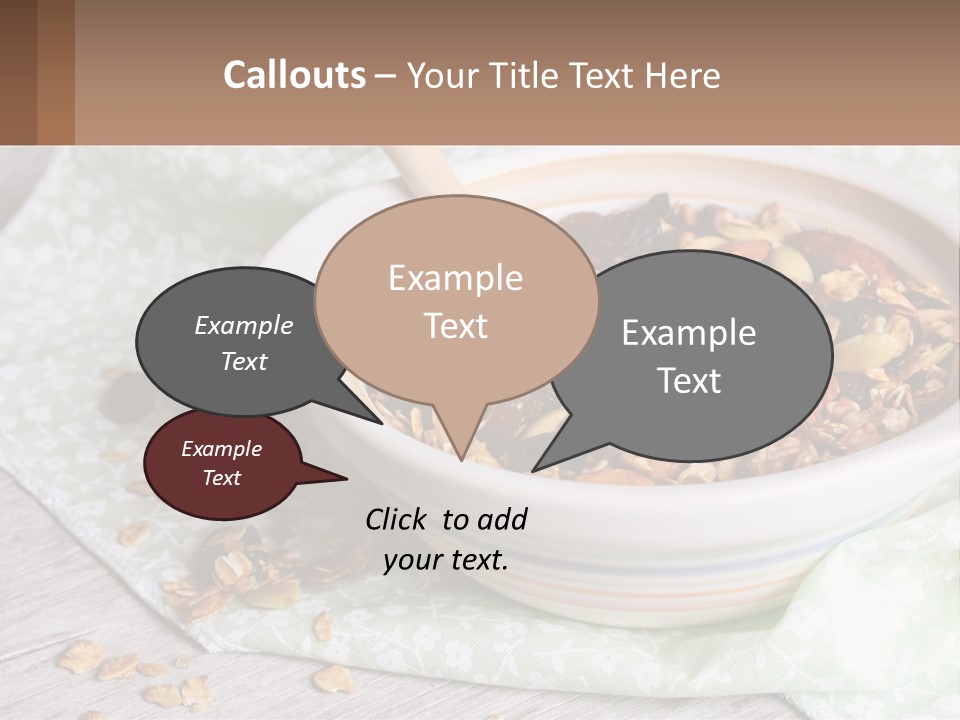 Callouts – Your Title Text Here

Example Text

Example Text

Example Text

Example Text

Click to add your text.